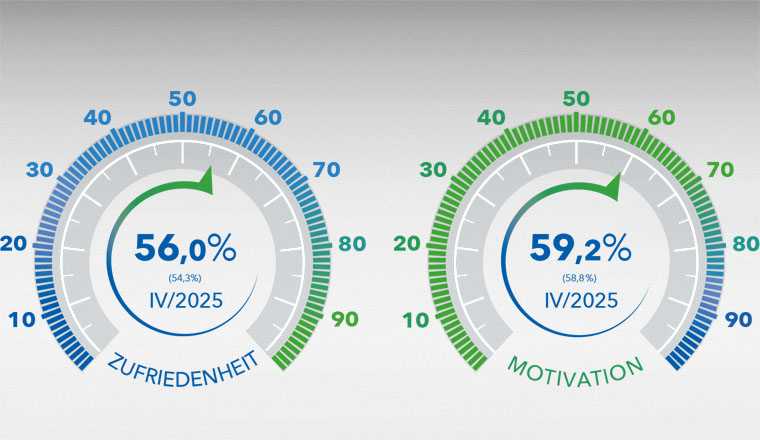 10
20
30
40
50
60
70
80
90

56,0%
(54,3%)
IV/2025

ZUFRIEDENHEIT

10
20
30
40
50
60
70
80
90

59,2%
(58,8%)
IV/2025

MOTIVATION